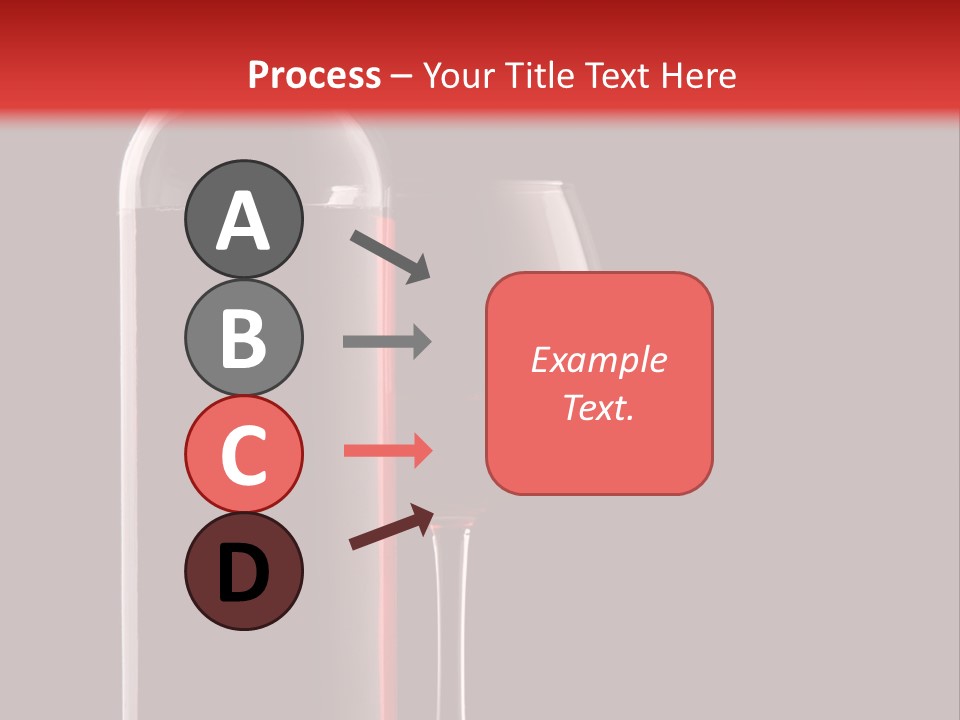 Process – Your Title Text Here

A

B

C

D

Example Text.